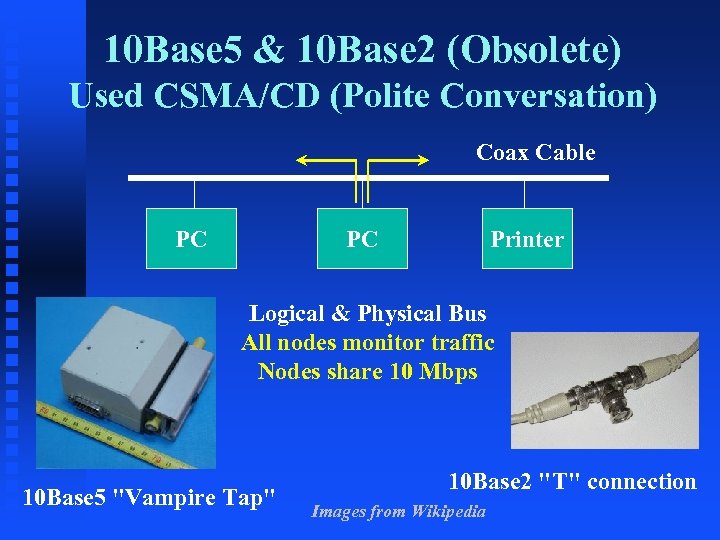 10Base5 & 10Base2 (Obsolete)
Used CSMA/CD (Polite Conversation)

Coax Cable

PC

PC

Printer

Logical & Physical Bus
All nodes monitor traffic
Nodes share 10 Mbps

10Base5 "Vampire Tap"

10Base2 "T" connection

Images from Wikipedia